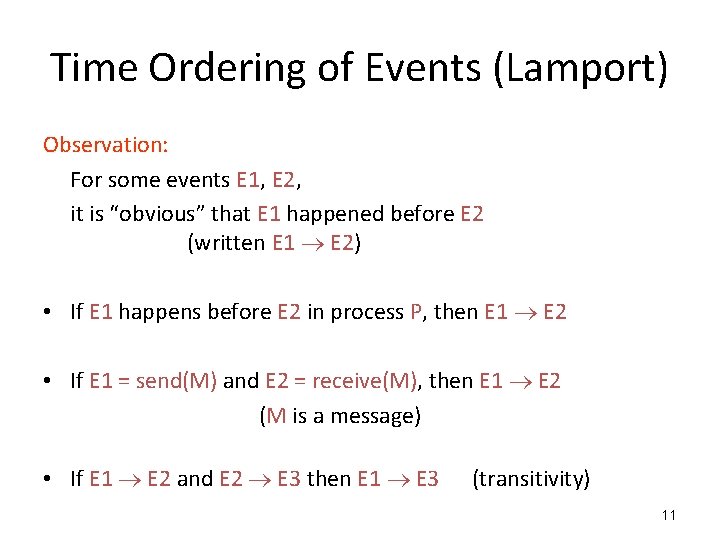 Time Ordering of Events (Lamport)

Observation:

For some events E1, E2,

it is “obvious” that E1 happened before E2
(written E1 $\rightarrow$ E2)

• If E1 happens before E2 in process P, then E1 $\rightarrow$ E2

• If E1 = send(M) and E2 = receive(M), then E1 $\rightarrow$ E2
(M is a message)

• If E1 $\rightarrow$ E2 and E2 $\rightarrow$ E3 then E1 $\rightarrow$ E3 (transitivity)

11